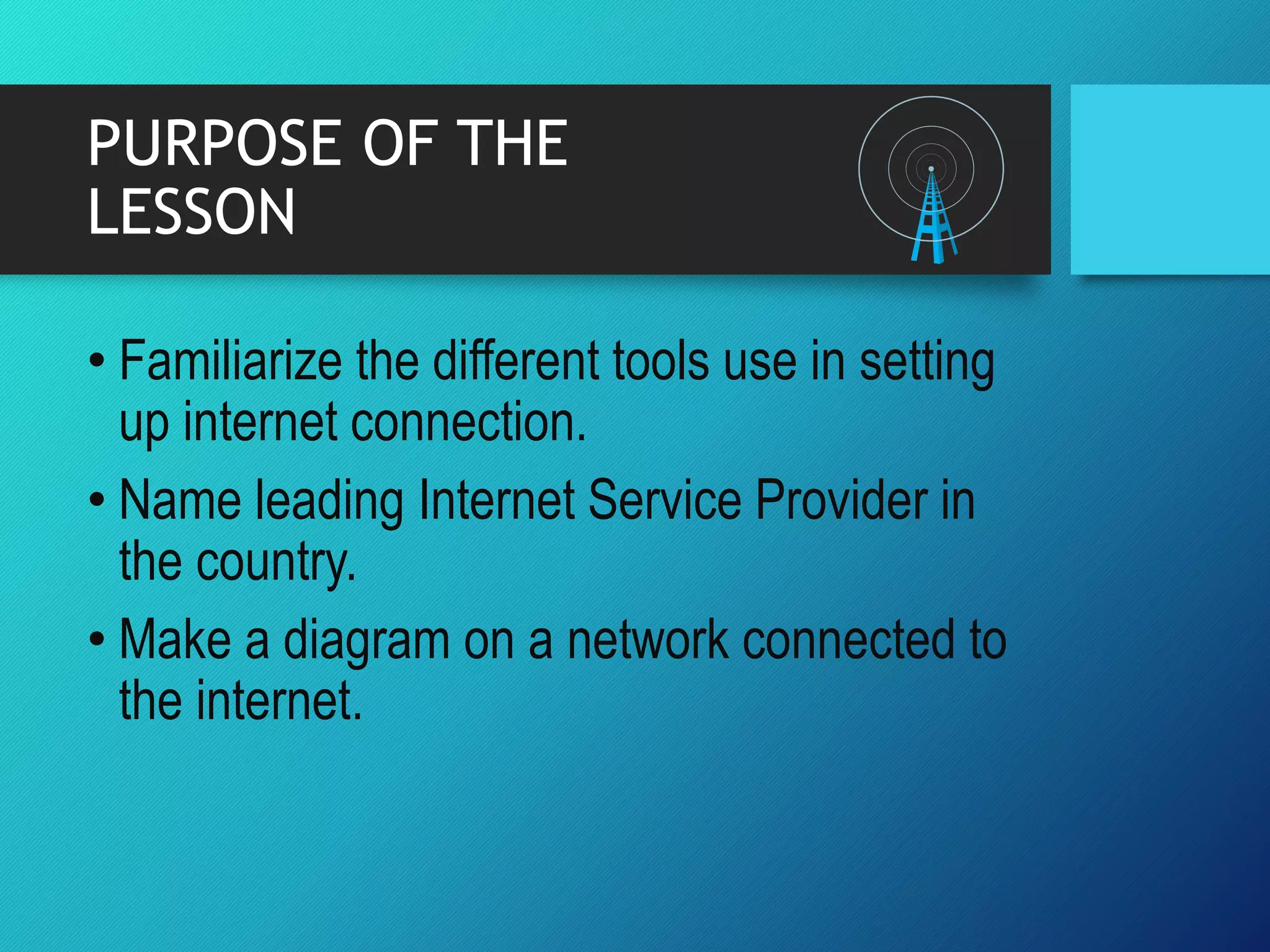 PURPOSE OF THE LESSON

• Familiarize the different tools use in setting up internet connection.
• Name leading Internet Service Provider in the country.
• Make a diagram on a network connected to the internet.